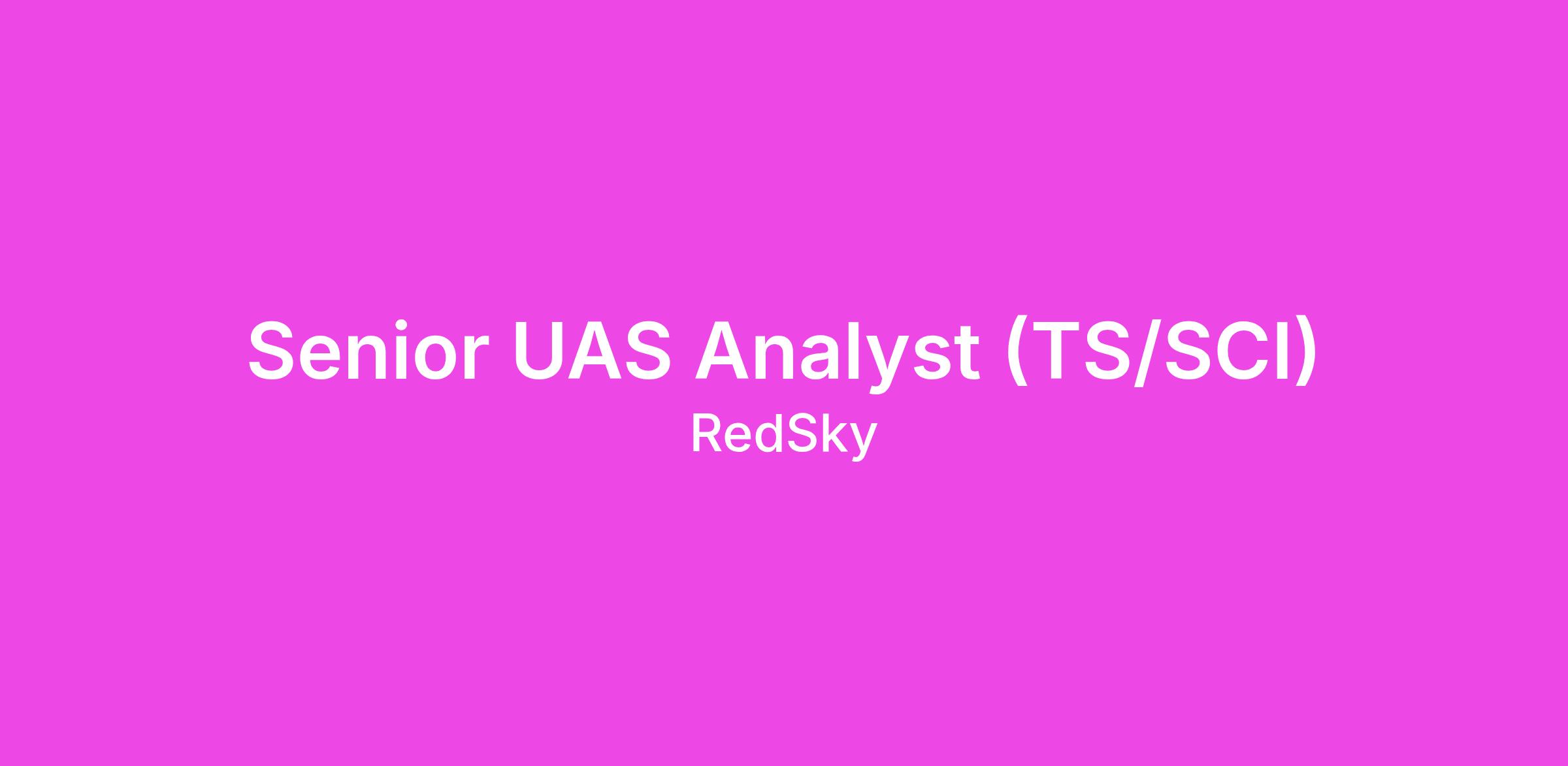 Senior UAS Analyst (TS/SCI)
RedSky